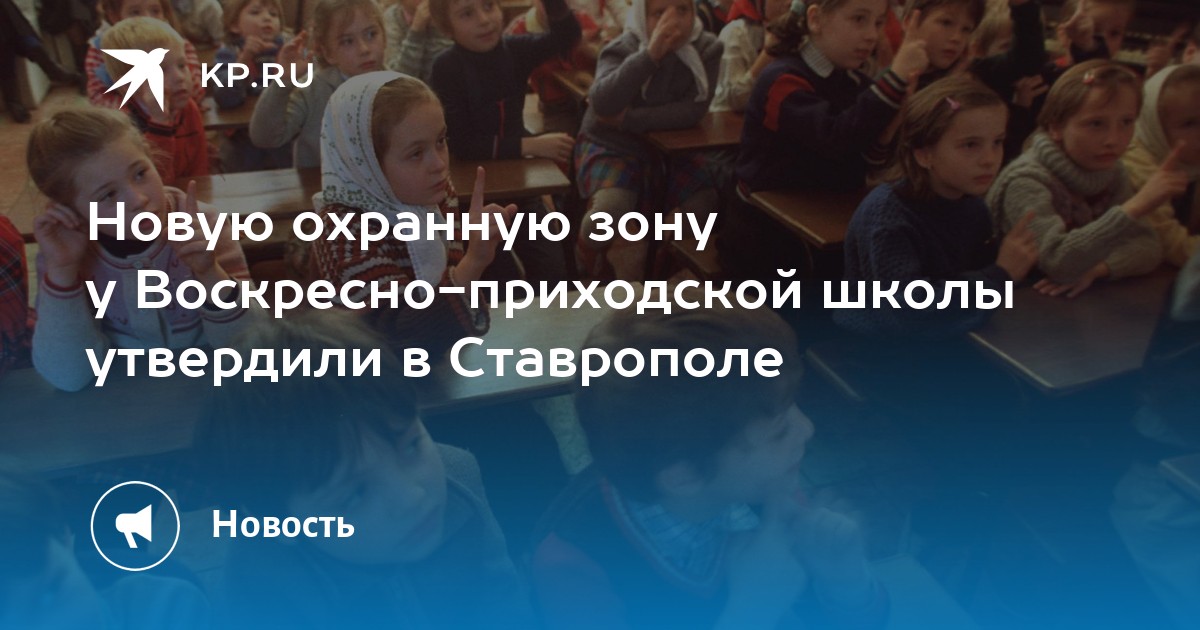 KP.RU

Новую охранную зону у Воскресно-приходской школы утвердили в Ставрополе

Новость